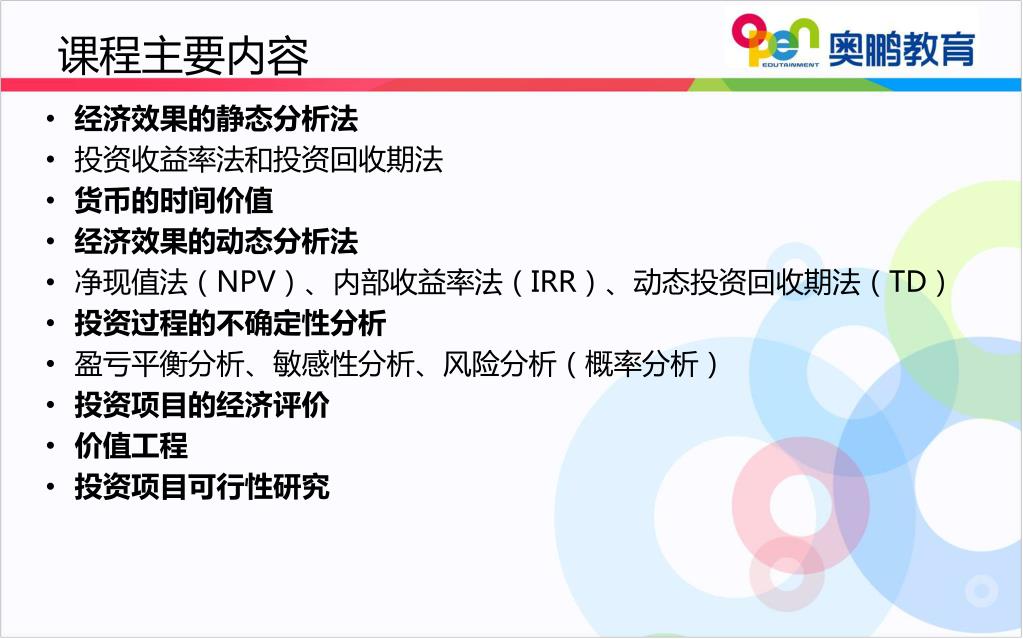 课程主要内容

open EDUTAINMENT 奥鹏教育

• 经济效果的静态分析法
• 投资收益率法和投资回收期法
• 货币的时间价值
• 经济效果的动态分析法
• 净现值法（NPV）、内部收益率法（IRR）、动态投资回收期法（TD）
• 投资过程的不确定性分析
• 盈亏平衡分析、敏感性分析、风险分析（概率分析）
• 投资项目的经济评价
• 价值工程
• 投资项目可行性研究